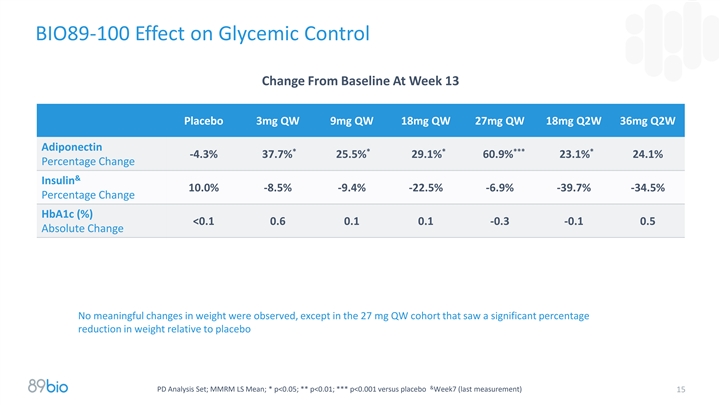 BIO89-100 Effect on Glycemic Control

Change From Baseline At Week 13

| | Placebo | 3mg QW | 9mg QW | 18mg QW | 27mg QW | 18mg Q2W | 36mg Q2W |
|---|---|---|---|---|---|---|---|
| Adiponectin Percentage Change | -4.3% | 37.7%$^{*}$ | 25.5%$^{*}$ | 29.1%$^{*}$ | 60.9%$^{***}$ | 23.1%$^{*}$ | 24.1% |
| Insulin$^{\&}$ Percentage Change | 10.0% | -8.5% | -9.4% | -22.5% | -6.9% | -39.7% | -34.5% |
| HbA1c (%) Absolute Change | <0.1 | 0.6 | 0.1 | 0.1 | -0.3 | -0.1 | 0.5 |

No meaningful changes in weight were observed, except in the 27 mg QW cohort that saw a significant percentage reduction in weight relative to placebo

89bio

PD Analysis Set; MMRM LS Mean; * p<0.05; ** p<0.01; *** p<0.001 versus placebo $^{\&}$Week7 (last measurement)

15